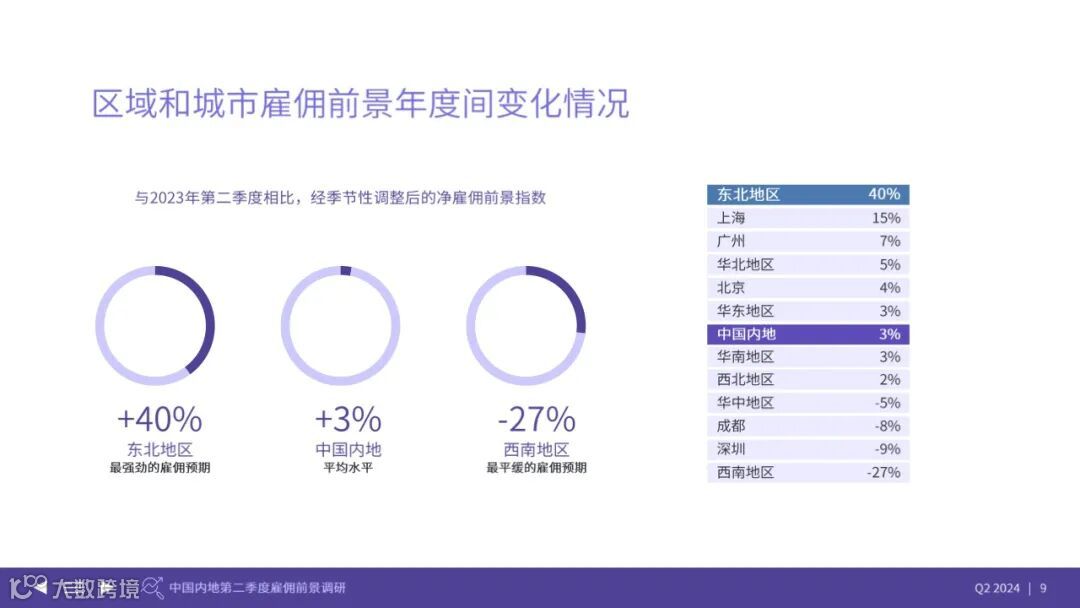 区域和城市雇佣前景年度间变化情况

与2023年第二季度相比，经季节性调整后的净雇佣前景指数

+40%
东北地区
最强劲的雇佣预期

+3%
中国内地
平均水平

-27%
西南地区
最平缓的雇佣预期

| 东北地区 | 40% |
|---|---|
| 上海 | 15% |
| 广州 | 7% |
| 华北地区 | 5% |
| 北京 | 4% |
| 华东地区 | 3% |
| 中国内地 | 3% |
| 华南地区 | 3% |
| 西北地区 | 2% |
| 华中地区 | -5% |
| 成都 | -8% |
| 深圳 | -9% |
| 西南地区 | -27% |

大数跨境 中国内地第二季度雇佣前景调研

Q2 2024 | 9